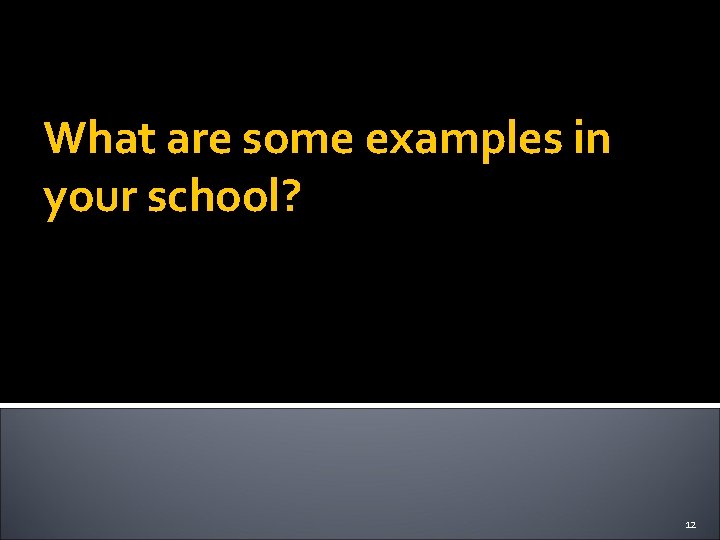 What are some examples in your school?

12